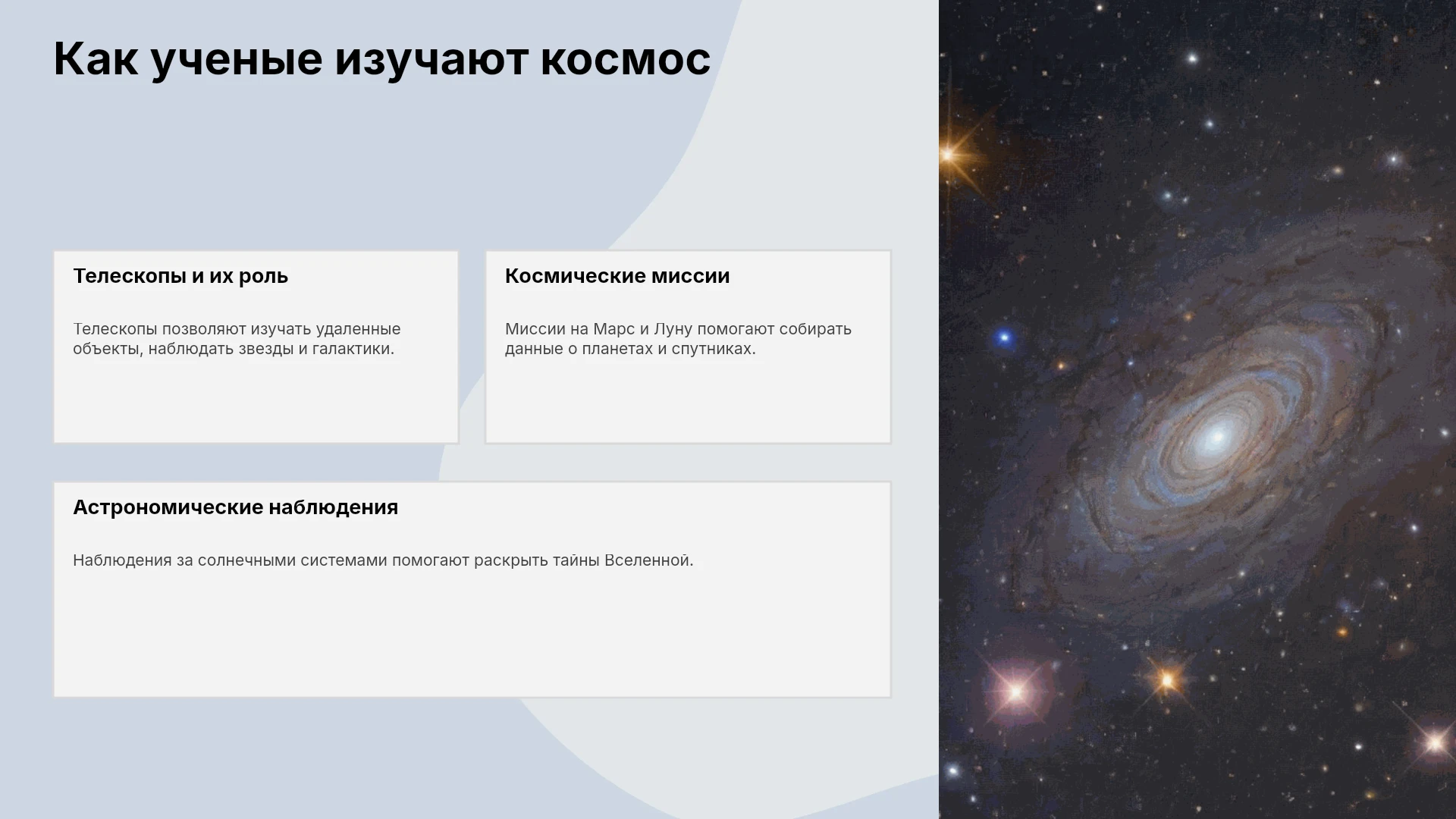 Как ученые изучают космос

Телескопы и их роль

Телескопы позволяют изучать удаленные объекты, наблюдать звезды и галактики.

Космические миссии

Миссии на Марс и Луну помогают собирать данные о планетах и спутниках.

Астрономические наблюдения

Наблюдения за солнечными системами помогают раскрыть тайны Вселенной.